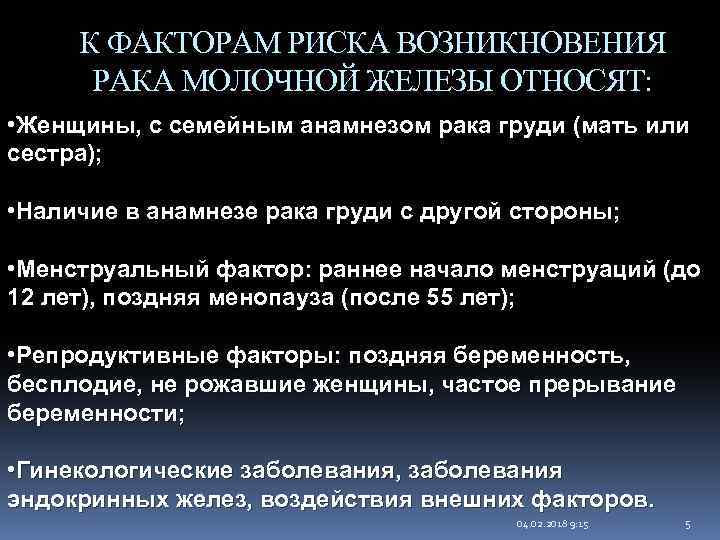 К ФАКТОРАМ РИСКА ВОЗНИКНОВЕНИЯ РАКА МОЛОЧНОЙ ЖЕЛЕЗЫ ОТНОСЯТ:

•Женщины, с семейным анамнезом рака груди (мать или сестра);

•Наличие в анамнезе рака груди с другой стороны;

•Менструальный фактор: раннее начало менструаций (до 12 лет), поздняя менопауза (после 55 лет);

•Репродуктивные факторы: поздняя беременность, бесплодие, не рожавшие женщины, частое прерывание беременности;

•Гинекологические заболевания, заболевания эндокринных желез, воздействия внешних факторов.

04.02.2018 9:15

5